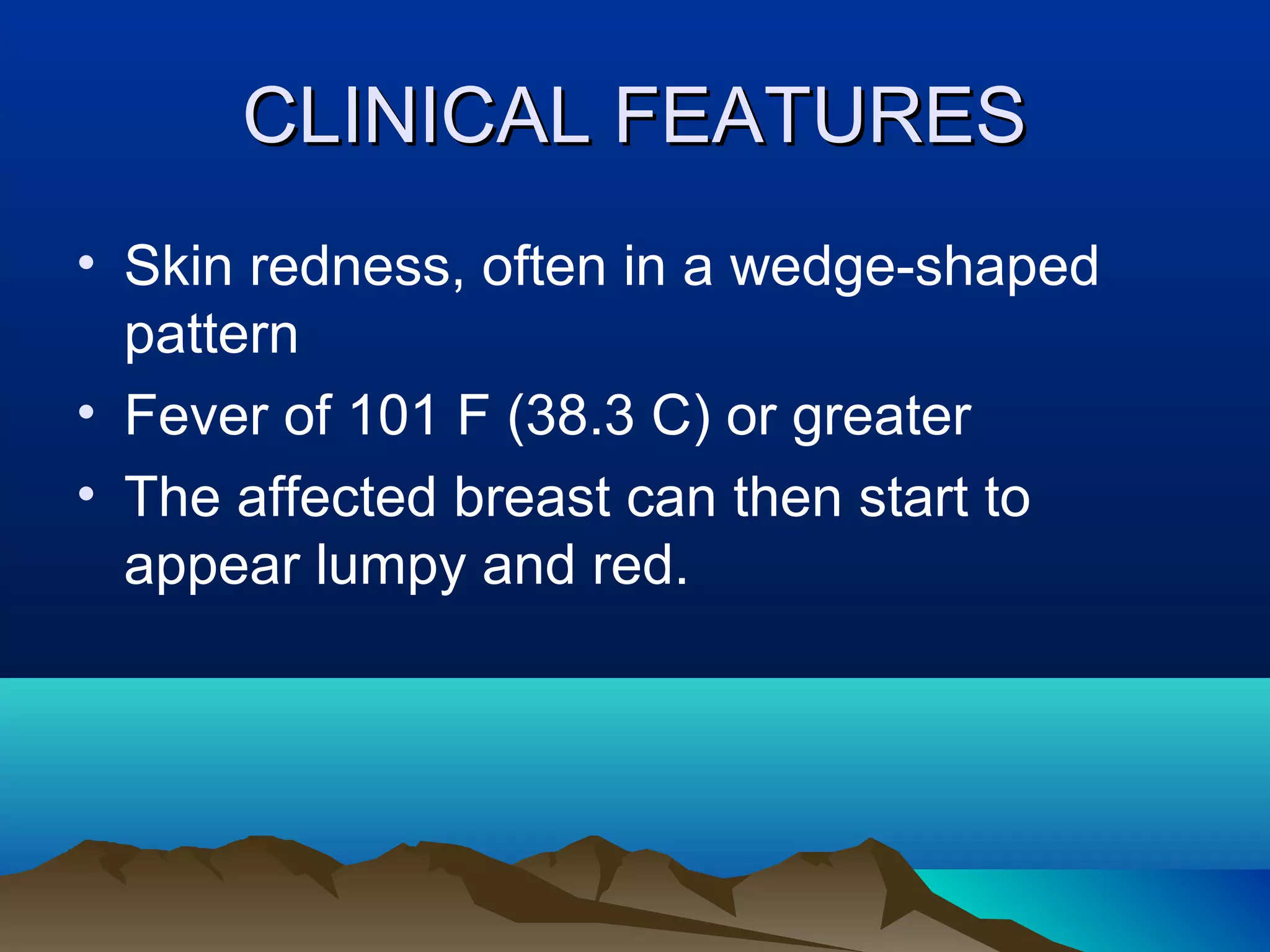 CLINICAL FEATURES

• Skin redness, often in a wedge-shaped pattern
• Fever of 101 F (38.3 C) or greater
• The affected breast can then start to appear lumpy and red.